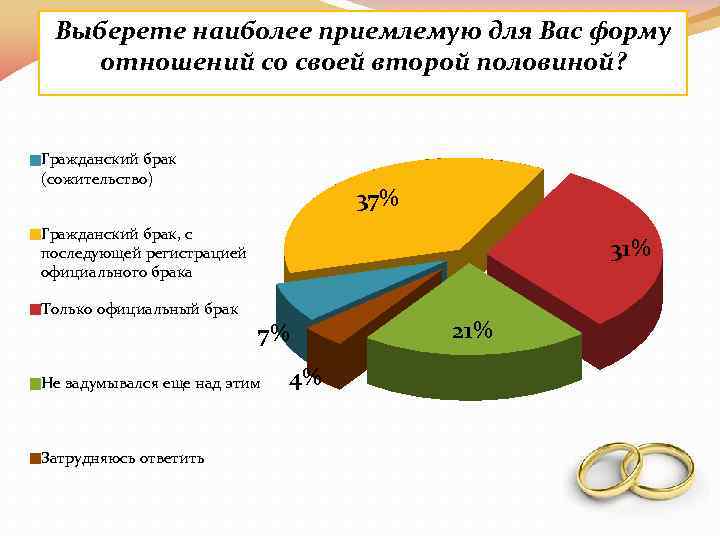 Выберете наиболее приемлемую для Вас форму отношений со своей второй половиной?

Гражданский брак (сожительство)

Гражданский брак, с последующей регистрацией официального брака

Только официальный брак

Не задумывался еще над этим

Затрудняюсь ответить

37%

31%

21%

7%

4%